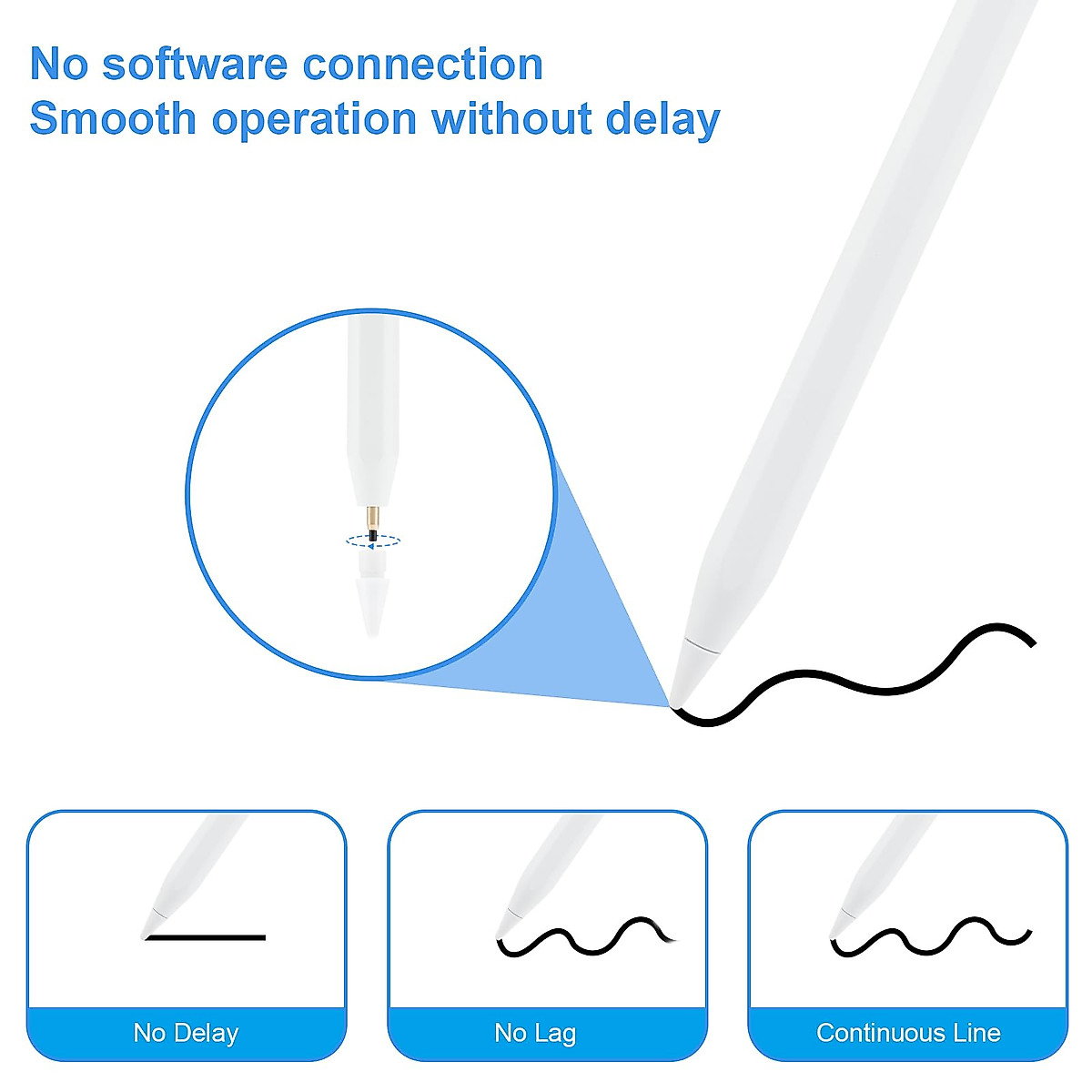 No software connection
Smooth operation without delay

No Delay

No Lag

Continuous Line